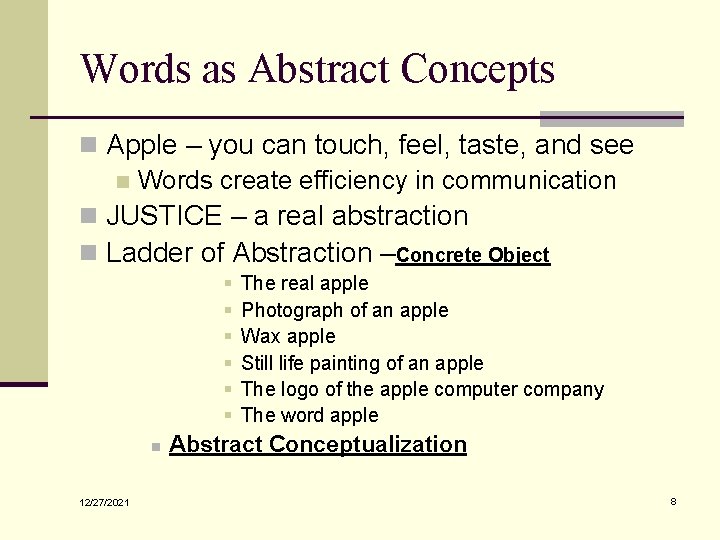 Words as Abstract Concepts

Apple – you can touch, feel, taste, and see

Words create efficiency in communication

JUSTICE – a real abstraction

Ladder of Abstraction –Concrete Object

The real apple

Photograph of an apple

Wax apple

Still life painting of an apple

The logo of the apple computer company

The word apple

Abstract Conceptualization

12/27/2021

8